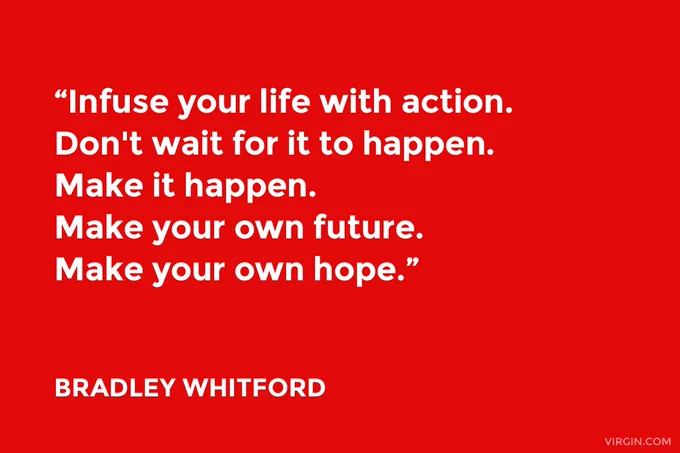 “Infuse your life with action.
Don't wait for it to happen.
Make it happen.
Make your own future.
Make your own hope.”

BRADLEY WHITFORD

VIRGIN.COM